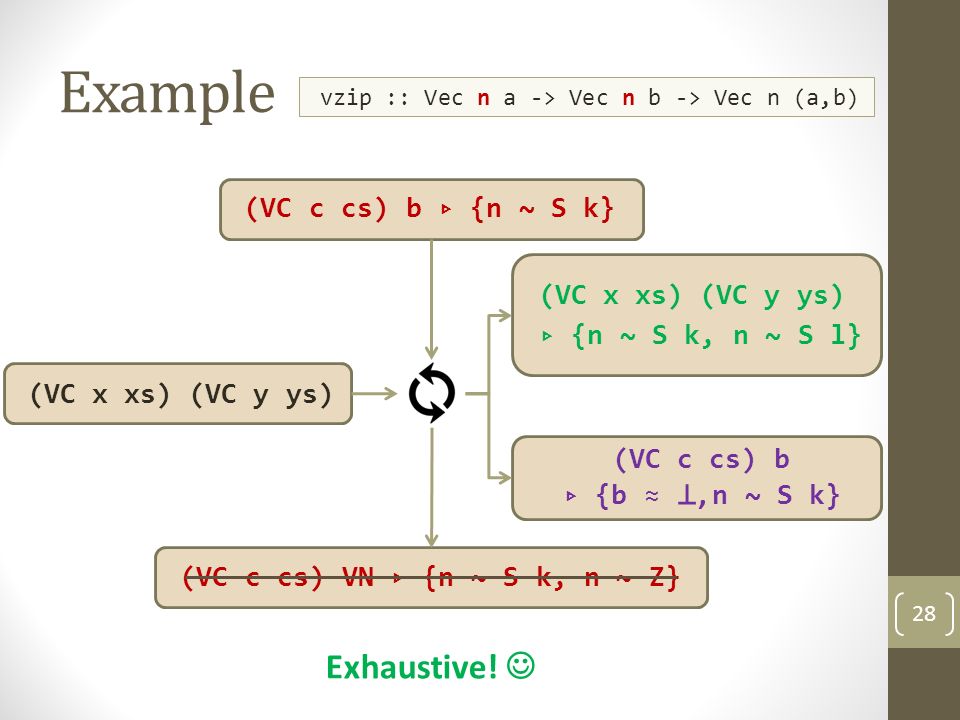 Example

vzip :: Vec n a -> Vec n b -> Vec n (a,b)

(VC c cs) b ▹ {n ~ S k}

(VC x xs) (VC y ys)

(VC x xs) (VC y ys) ▹ {n ~ S k, n ~ S l}

(VC c cs) b ▹ {b ≈ ⊥,n ~ S k}

(VC c cs) VN ▹ {n ~ S k, n ~ Z}

Exhaustive! ☺

28